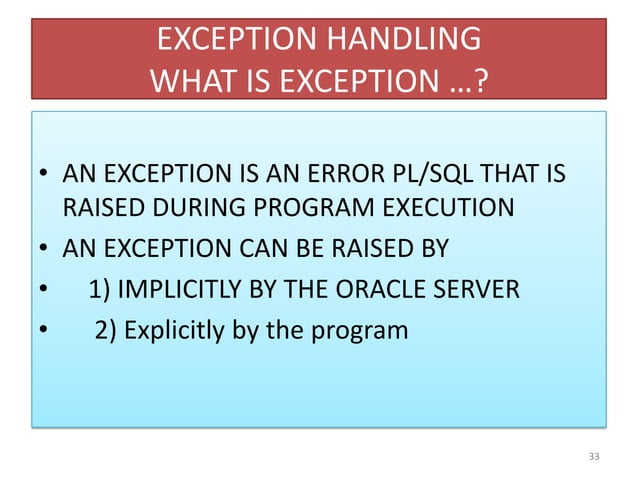 EXCEPTION HANDLING
WHAT IS EXCEPTION …?

• AN EXCEPTION IS AN ERROR PL/SQL THAT IS RAISED DURING PROGRAM EXECUTION
• AN EXCEPTION CAN BE RAISED BY
• 1) IMPLICITLY BY THE ORACLE SERVER
• 2) Explicitly by the program

33